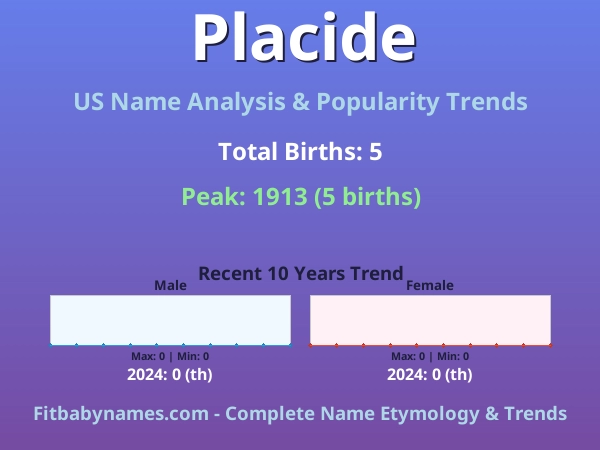 Placide

US Name Analysis & Popularity Trends

Total Births: 5

Peak: 1913 (5 births)

Recent 10 Years Trend

Male

Max: 0 | Min: 0

2024: 0 (th)

Female

Max: 0 | Min: 0

2024: 0 (th)

Fitbabynames.com - Complete Name Etymology & Trends